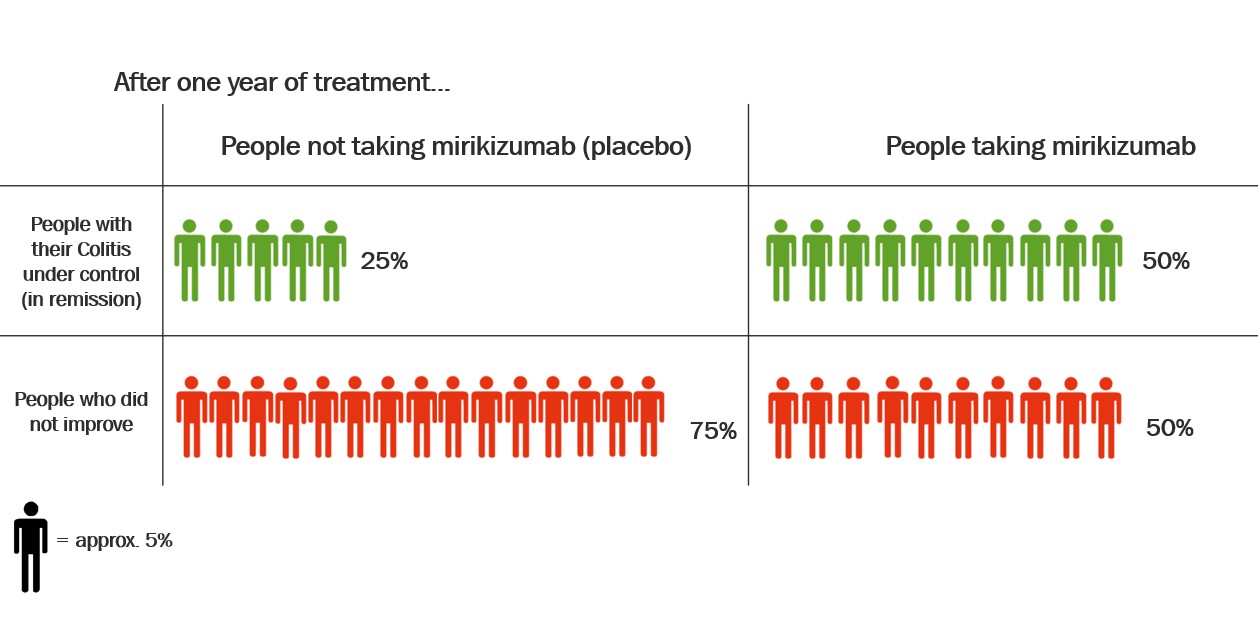 After one year of treatment...

| | People not taking mirikizumab (placebo) | People taking mirikizumab |
|---|---|---|
| People with their Colitis under control (in remission) | 25% | 50% |
| People who did not improve | 75% | 50% |

= approx. 5%